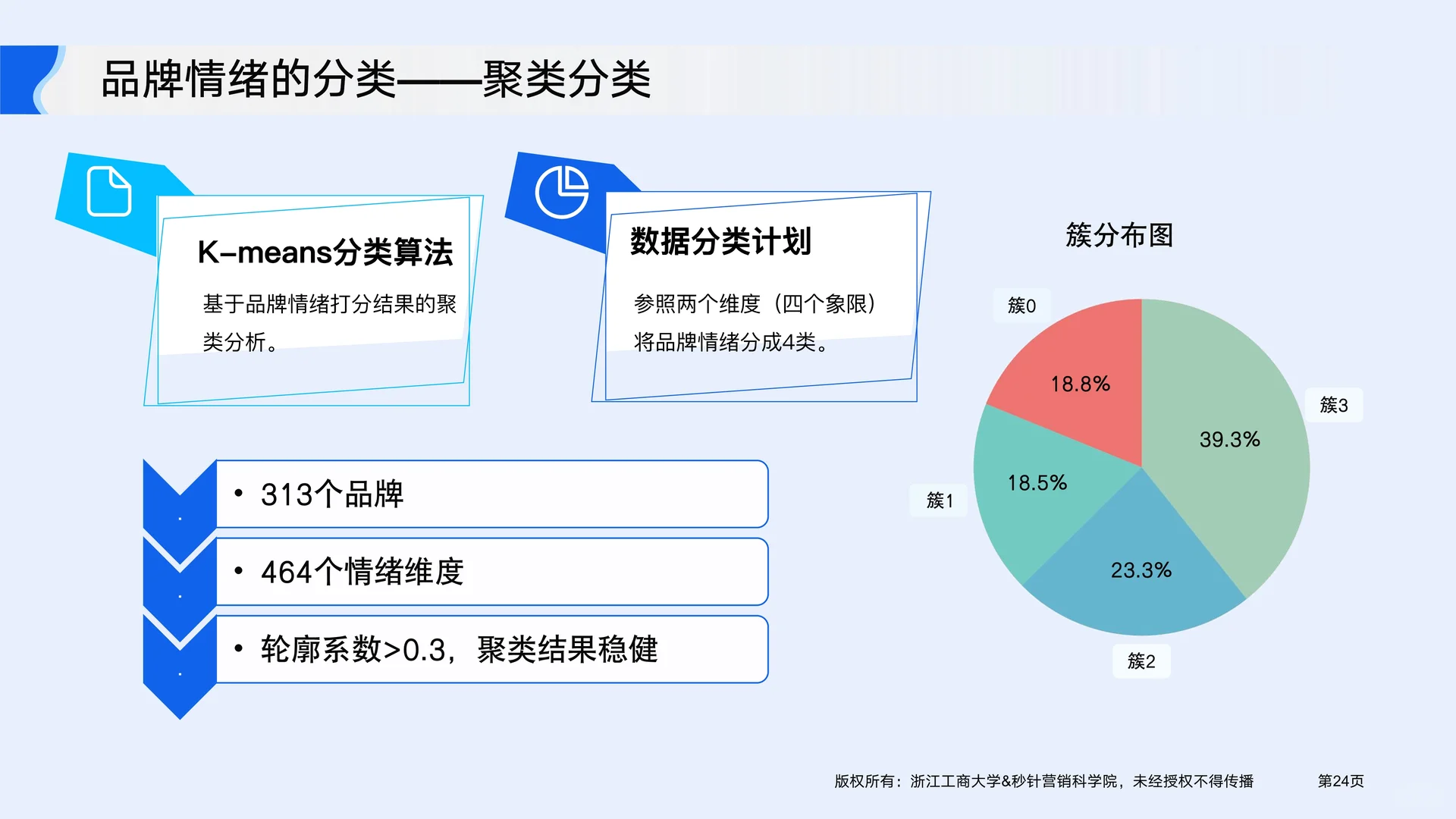 品牌情绪的分类——聚类分类

K-means分类算法

基于品牌情绪打分结果的聚类分析。

数据分类计划

参照两个维度（四个象限）将品牌情绪分成4类。

• 313个品牌

• 464个情绪维度

• 轮廓系数>0.3，聚类结果稳健

簇分布图

簇0

18.8%

簇3

39.3%

簇1

18.5%

23.3%

簇2

版权所有：浙江工商大学&秒针营销科学院，未经授权不得传播

第24页